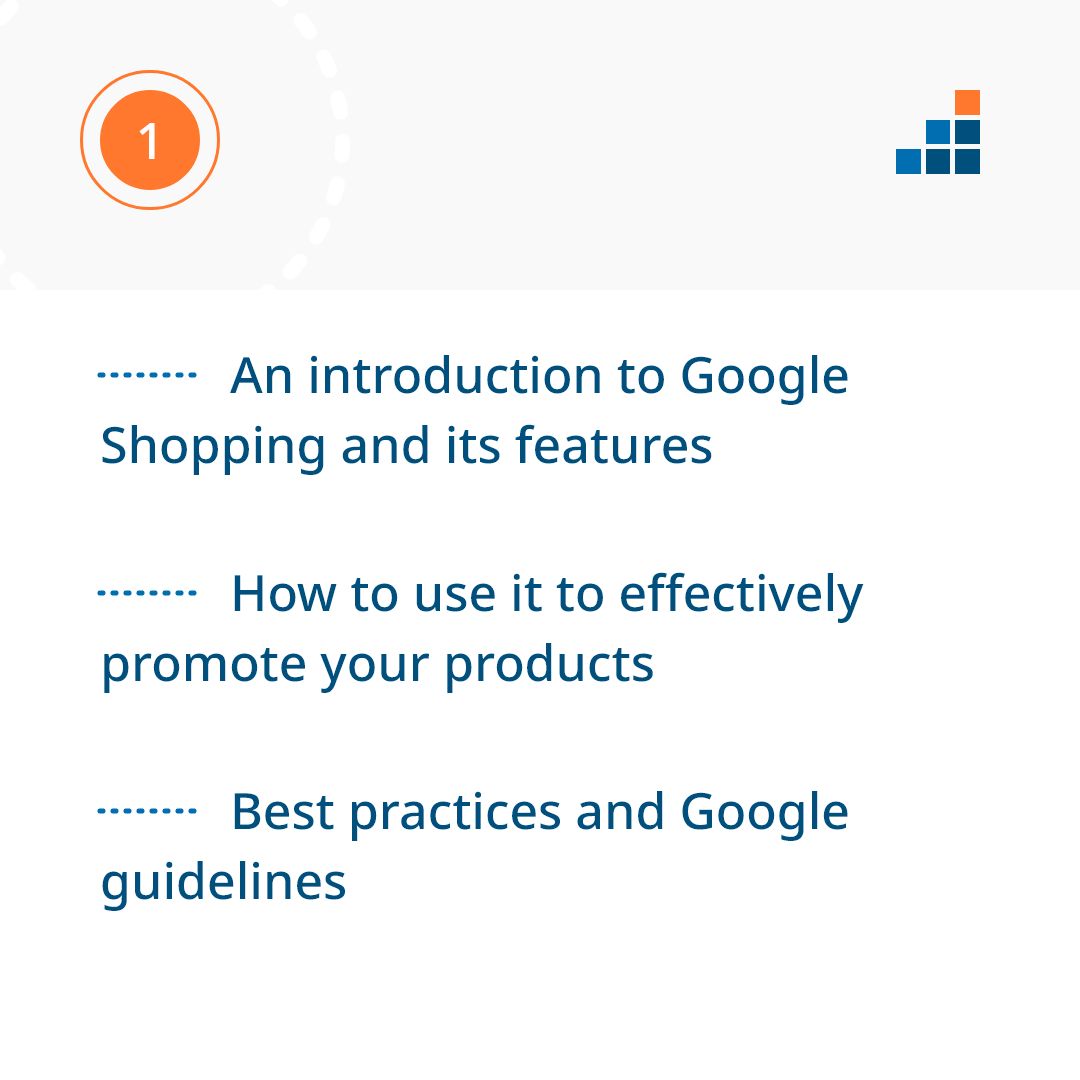 1

An introduction to Google Shopping and its features

How to use it to effectively promote your products

Best practices and Google guidelines